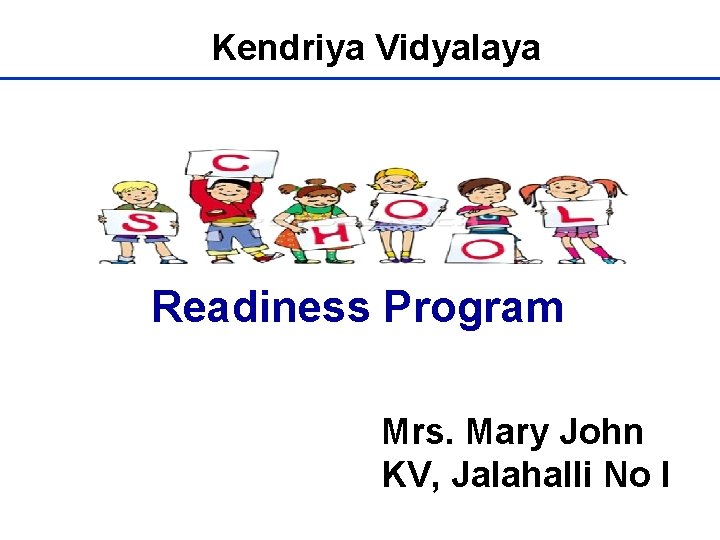 Kendriya Vidyalaya

S C H O O L

Readiness Program

Mrs. Mary John
KV, Jalahalli No I